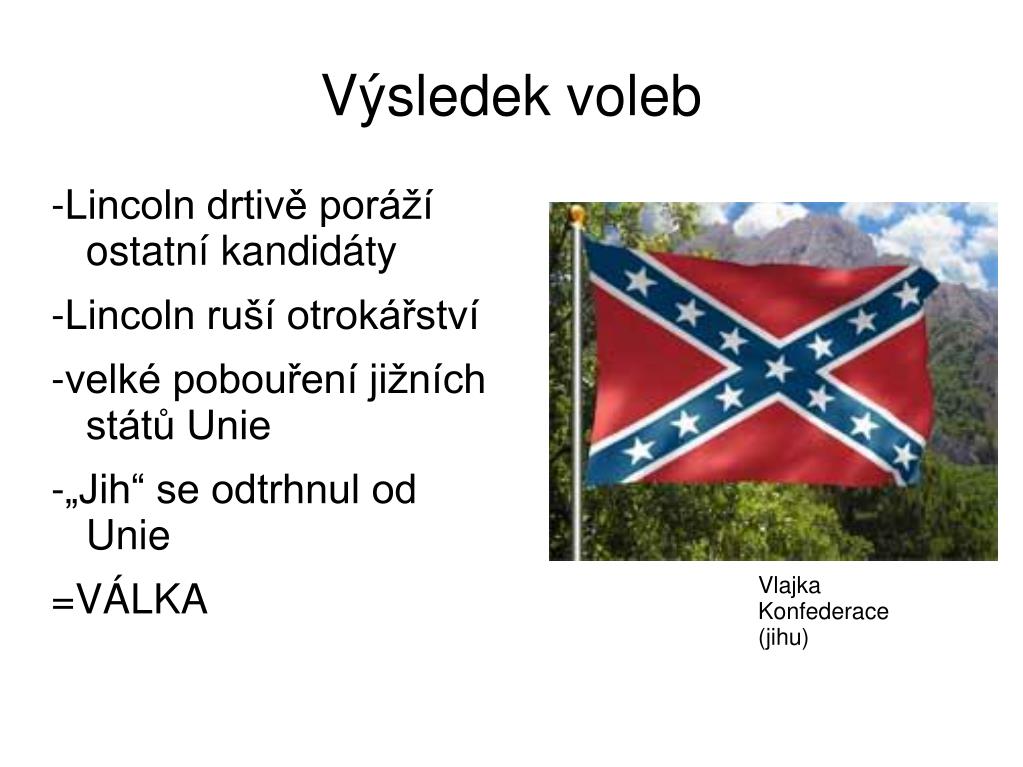 Výsledek voleb

-Lincoln drtivě poráží ostatní kandidáty

-Lincoln ruší otrokářství

-velké pobouření jižních států Unie

-„Jih“ se odtrhnul od Unie

=VÁLKA

Vlajka Konfederace (jihu)